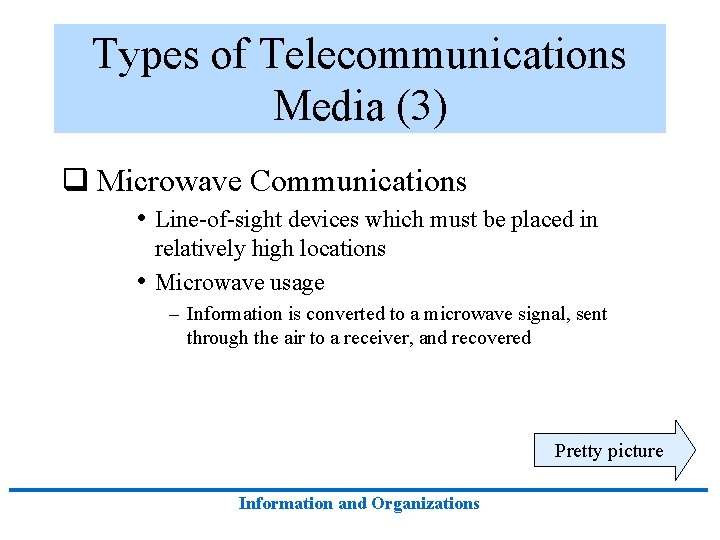 Types of Telecommunications Media (3)

❑ Microwave Communications

• Line-of-sight devices which must be placed in relatively high locations

• Microwave usage

– Information is converted to a microwave signal, sent through the air to a receiver, and recovered

Pretty picture

Information and Organizations